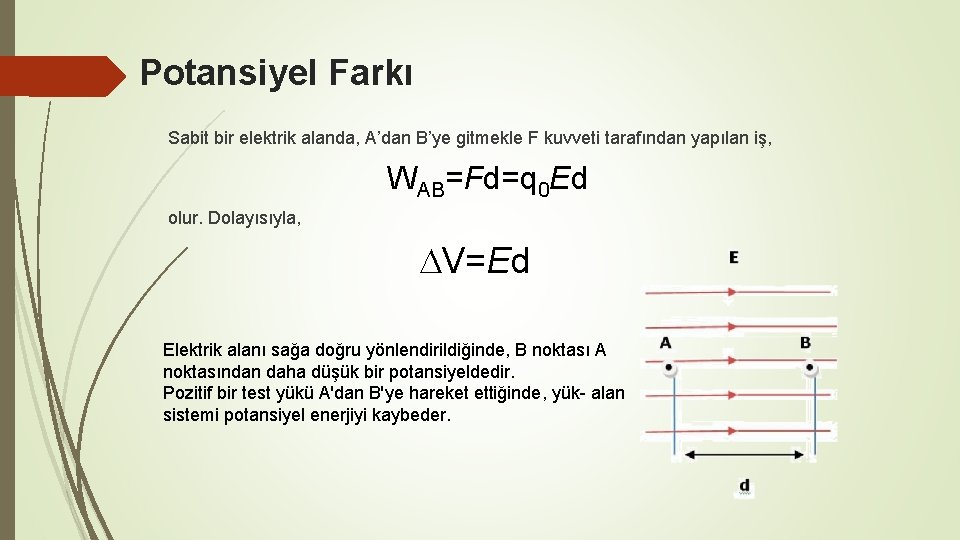 Potansiyel Farkı

Sabit bir elektrik alanda, A'dan B'ye gitmekle F kuvveti tarafından yapılan iş,

$W_{AB}=Fd=q_0Ed$

olur. Dolayısıyla,

$\Delta V=Ed$

Elektrik alanı sağa doğru yönlendirildiğinde, B noktası A noktasından daha düşük bir potansiyeldedir.
Pozitif bir test yükü A'dan B'ye hareket ettiğinde, yük- alan sistemi potansiyel enerjiyi kaybeder.

E

A

B

d